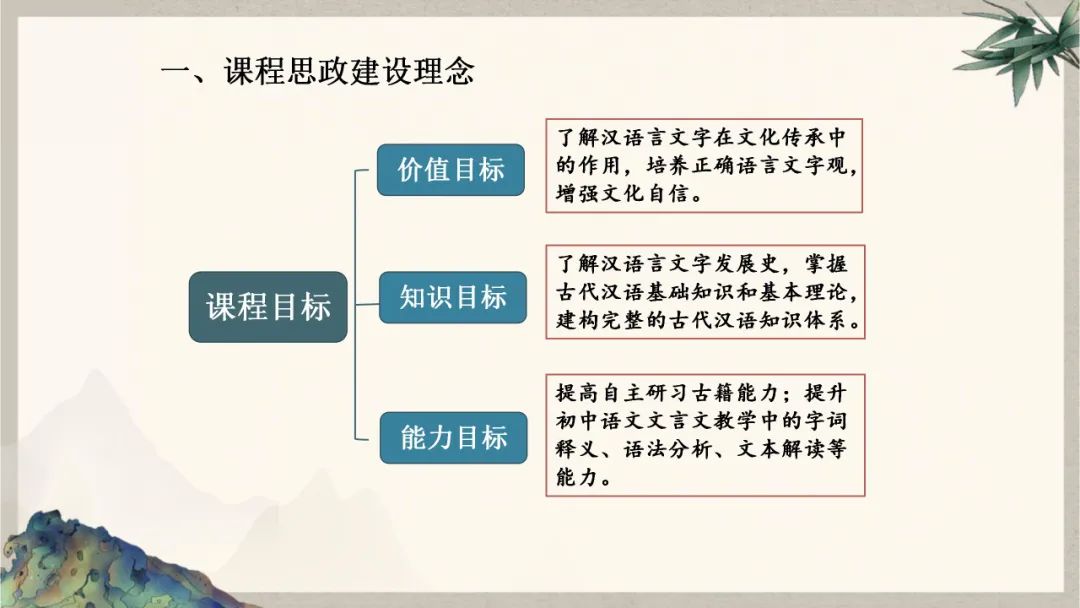 一、课程思政建设理念

课程目标

价值目标

了解汉语言文字在文化传承中的作用，培养正确语言文字观，增强文化自信。

知识目标

了解汉语言文字发展史，掌握古代汉语基础知识和基本理论，建构完整的古代汉语知识体系。

能力目标

提高自主研习古籍能力；提升初中语文文言文教学中的字词释义、语法分析、文本解读等能力。